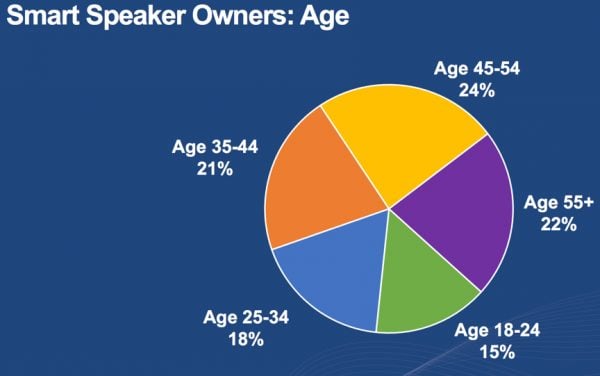 Smart Speaker Owners: Age

Age 45-54
24%

Age 35-44
21%

Age 55+
22%

Age 25-34
18%

Age 18-24
15%